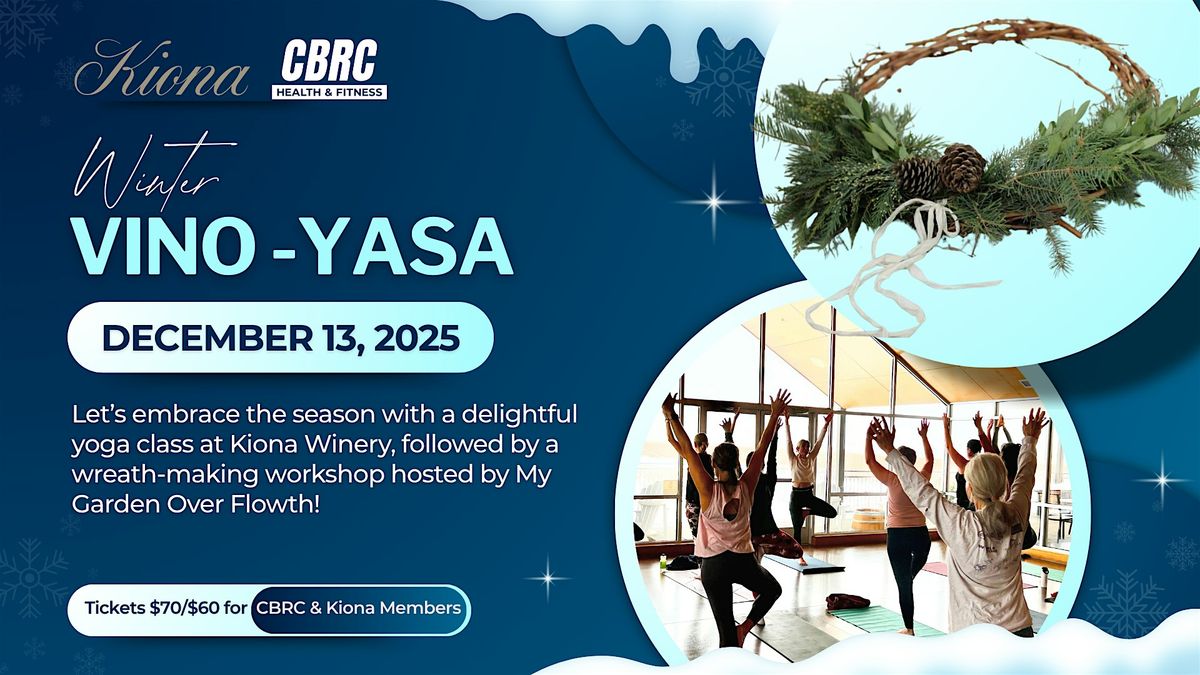 Kiona

CBRC
HEALTH & FITNESS

Winter
VINO -YASA

DECEMBER 13, 2025

Let's embrace the season with a delightful yoga class at Kiona Winery, followed by a wreath-making workshop hosted by My Garden Over Flowth!

Tickets $70/$60 for CBRC & Kiona Members